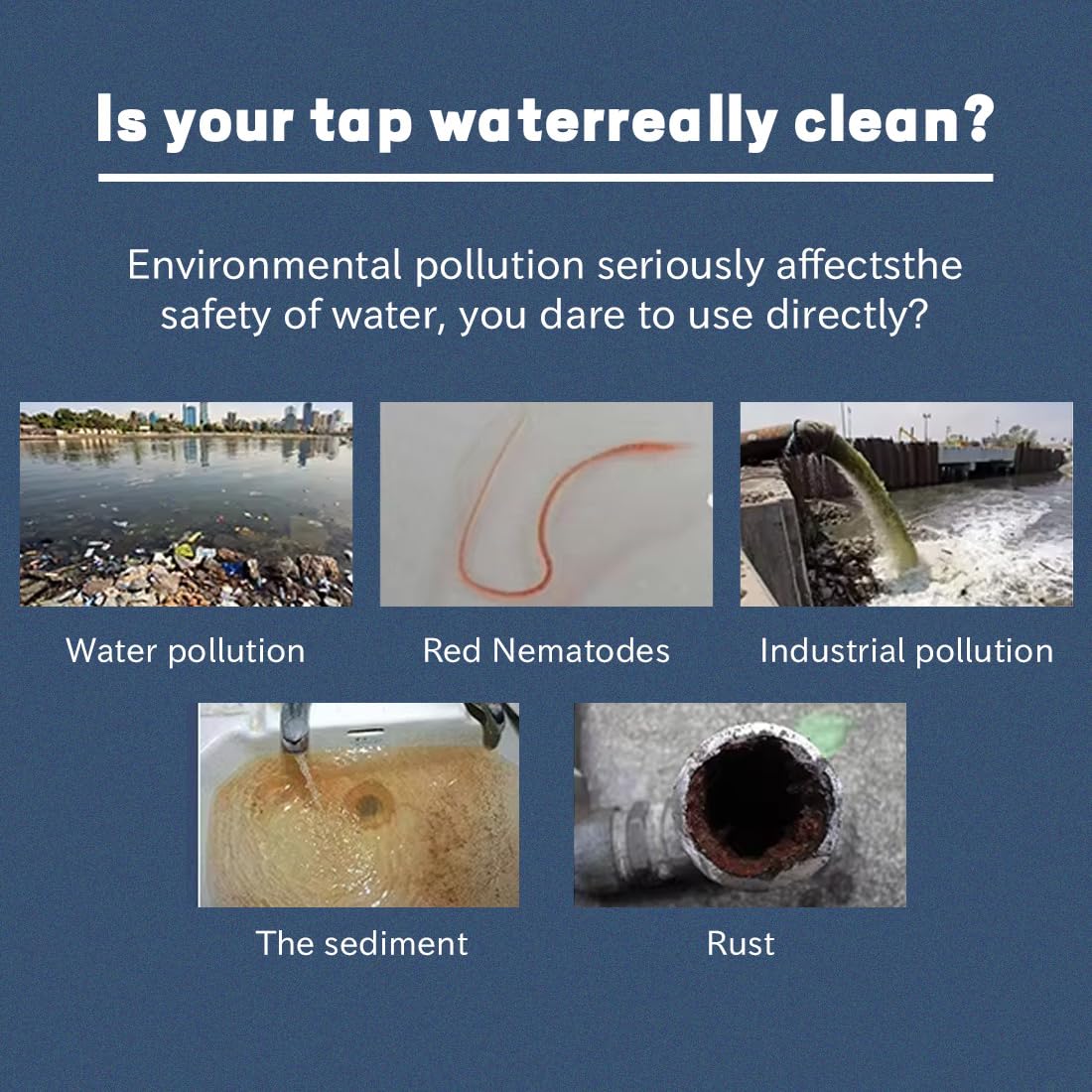 Is your tap waterreally clean?

Environmental pollution seriously affectsthe safety of water, you dare to use directly?

Water pollution

Red Nematodes

Industrial pollution

The sediment

Rust